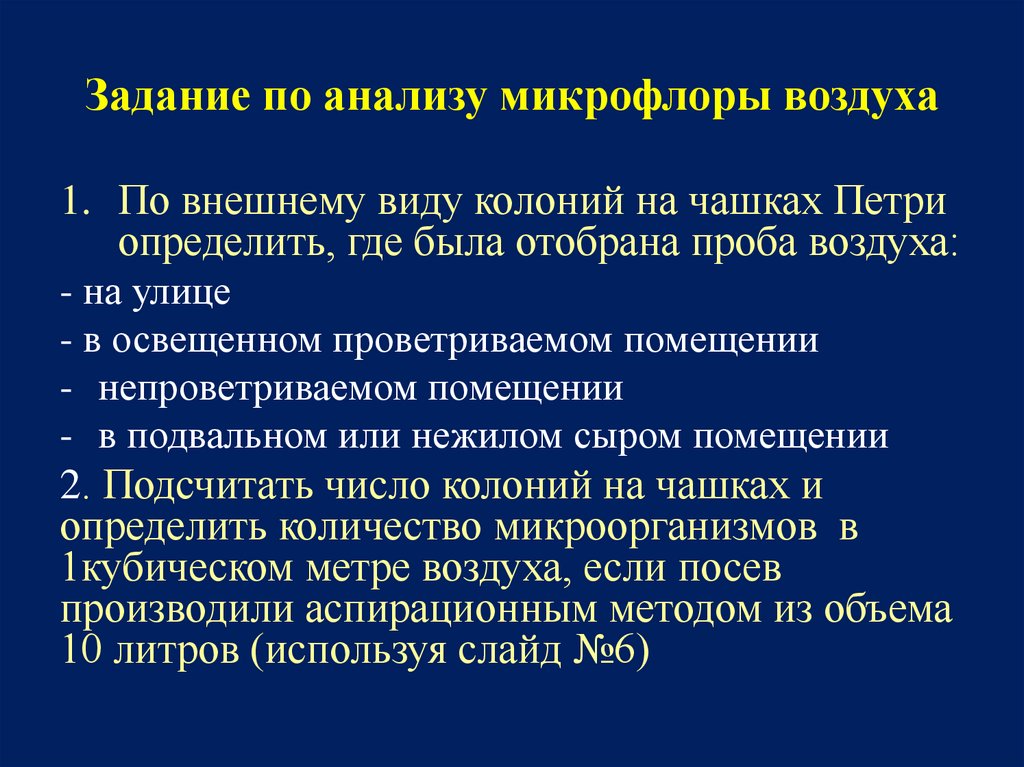 Задание по анализу микрофлоры воздуха

1. По внешнему виду колоний на чашках Петри определить, где была отобрана проба воздуха:

- на улице

- в освещенном проветриваемом помещении

- непроветриваемом помещении

- в подвальном или нежилом сыром помещении

2. Подсчитать число колоний на чашках и определить количество микроорганизмов в 1кубическом метре воздуха, если посев производили аспирационным методом из объема 10 литров (используя слайд №6)